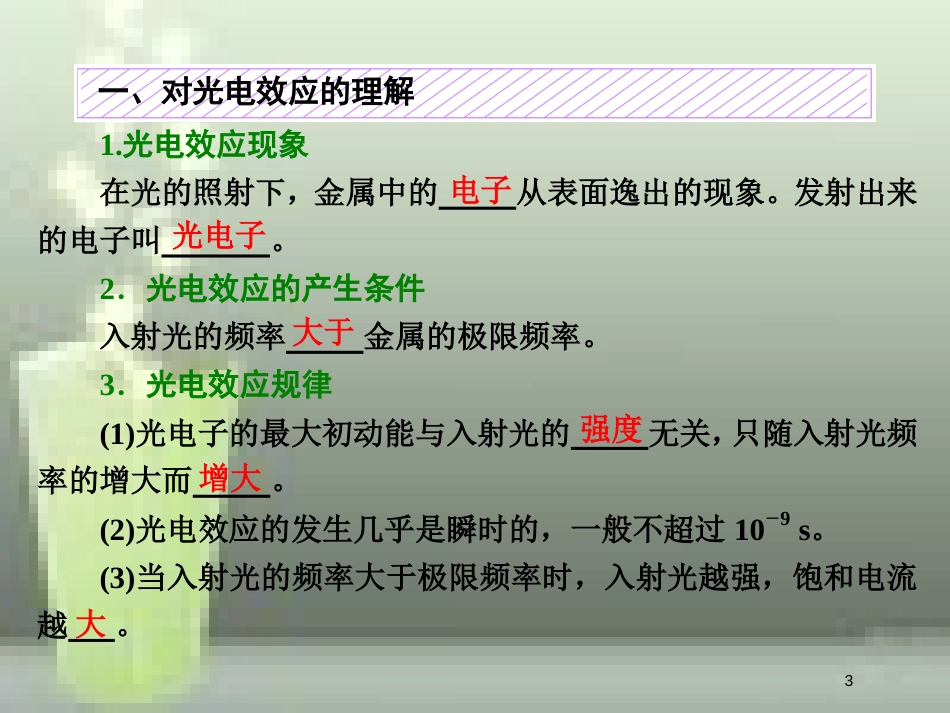 一、对光电效应的理解

1.光电效应现象

在光的照射下，金属中的电子从表面逸出的现象。发射出来的电子叫光电子。

2．光电效应的产生条件

入射光的频率大于金属的极限频率。

3．光电效应规律

(1)光电子的最大初动能与入射光的强度无关，只随入射光频率的增大而增大。

(2)光电效应的发生几乎是瞬时的，一般不超过 $10^{-9}$ s。

(3)当入射光的频率大于极限频率时，入射光越强，饱和电流越大。

3